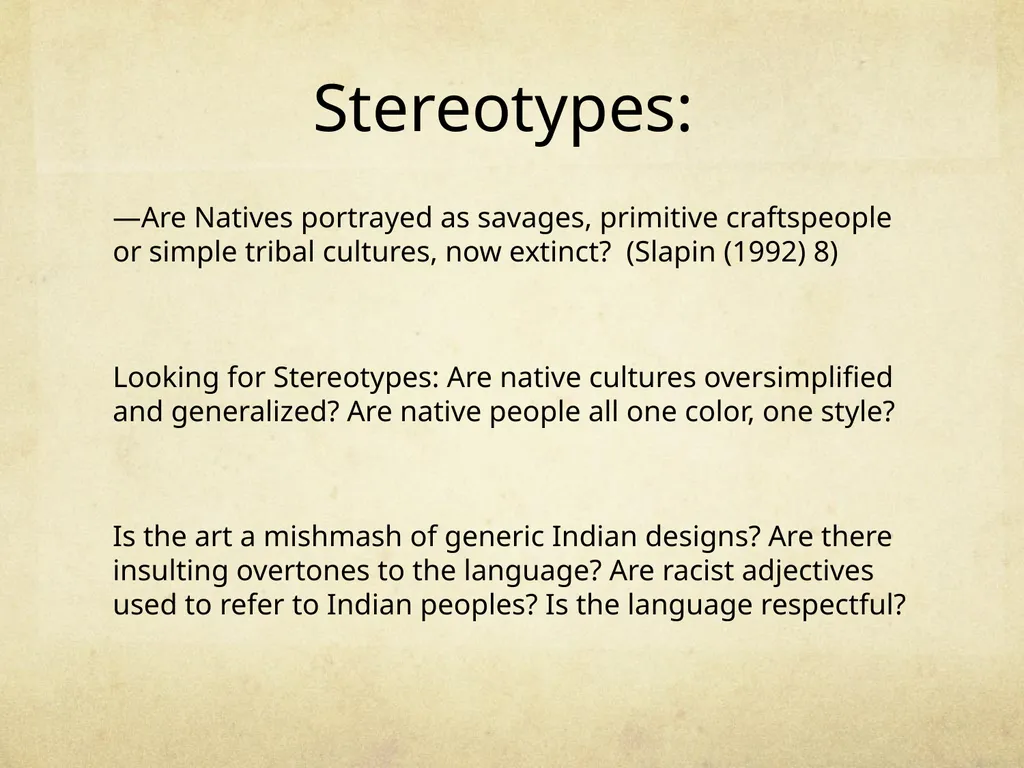 Stereotypes:

—Are Natives portrayed as savages, primitive craftspeople or simple tribal cultures, now extinct?  (Slapin (1992) 8)

Looking for Stereotypes: Are native cultures oversimplified and generalized? Are native people all one color, one style?

Is the art a mishmash of generic Indian designs? Are there insulting overtones to the language? Are racist adjectives used to refer to Indian peoples? Is the language respectful?